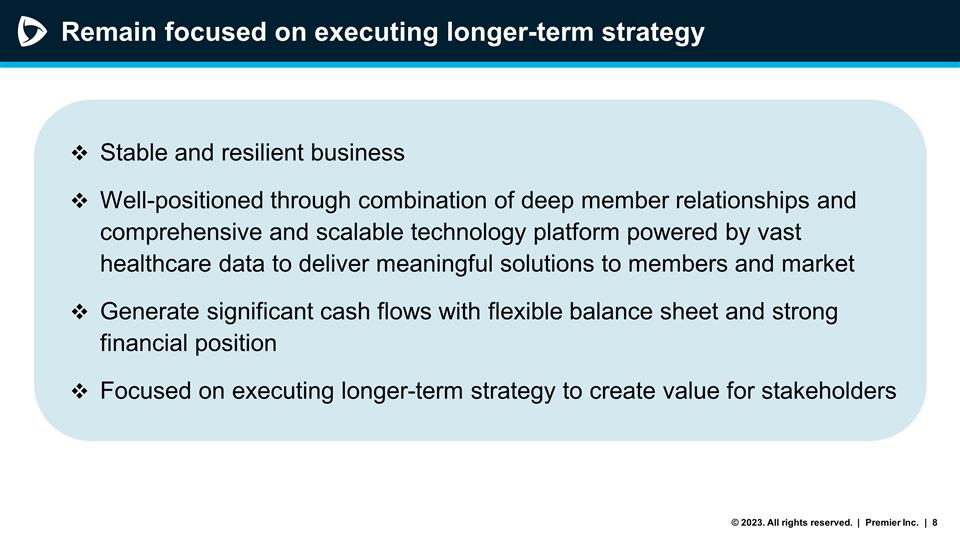 Remain focused on executing longer-term strategy

❖ Stable and resilient business

❖ Well-positioned through combination of deep member relationships and comprehensive and scalable technology platform powered by vast healthcare data to deliver meaningful solutions to members and market

❖ Generate significant cash flows with flexible balance sheet and strong financial position

❖ Focused on executing longer-term strategy to create value for stakeholders

© 2023. All rights reserved. | Premier Inc. | 8